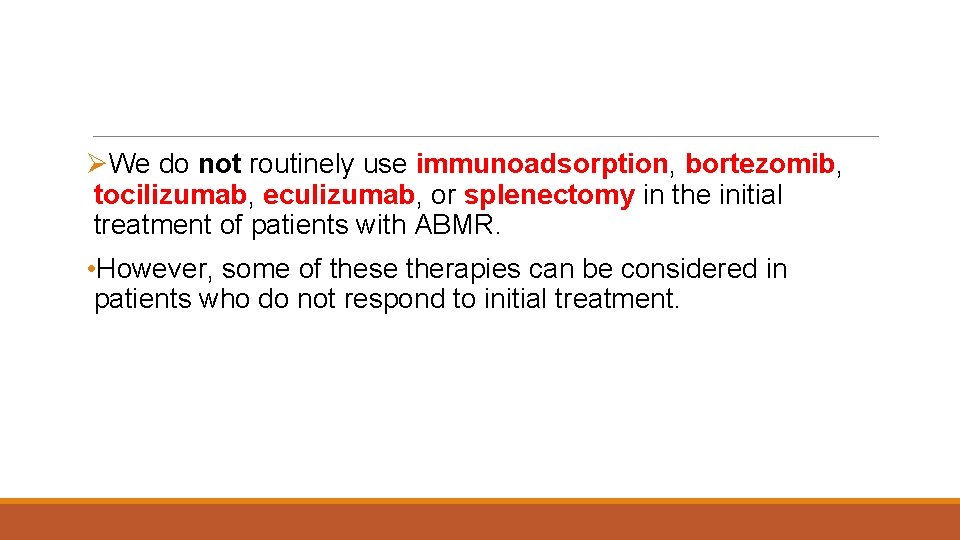 ➢We do not routinely use immunoadsorption, bortezomib, tocilizumab, eculizumab, or splenectomy in the initial treatment of patients with ABMR.

•However, some of these therapies can be considered in patients who do not respond to initial treatment.